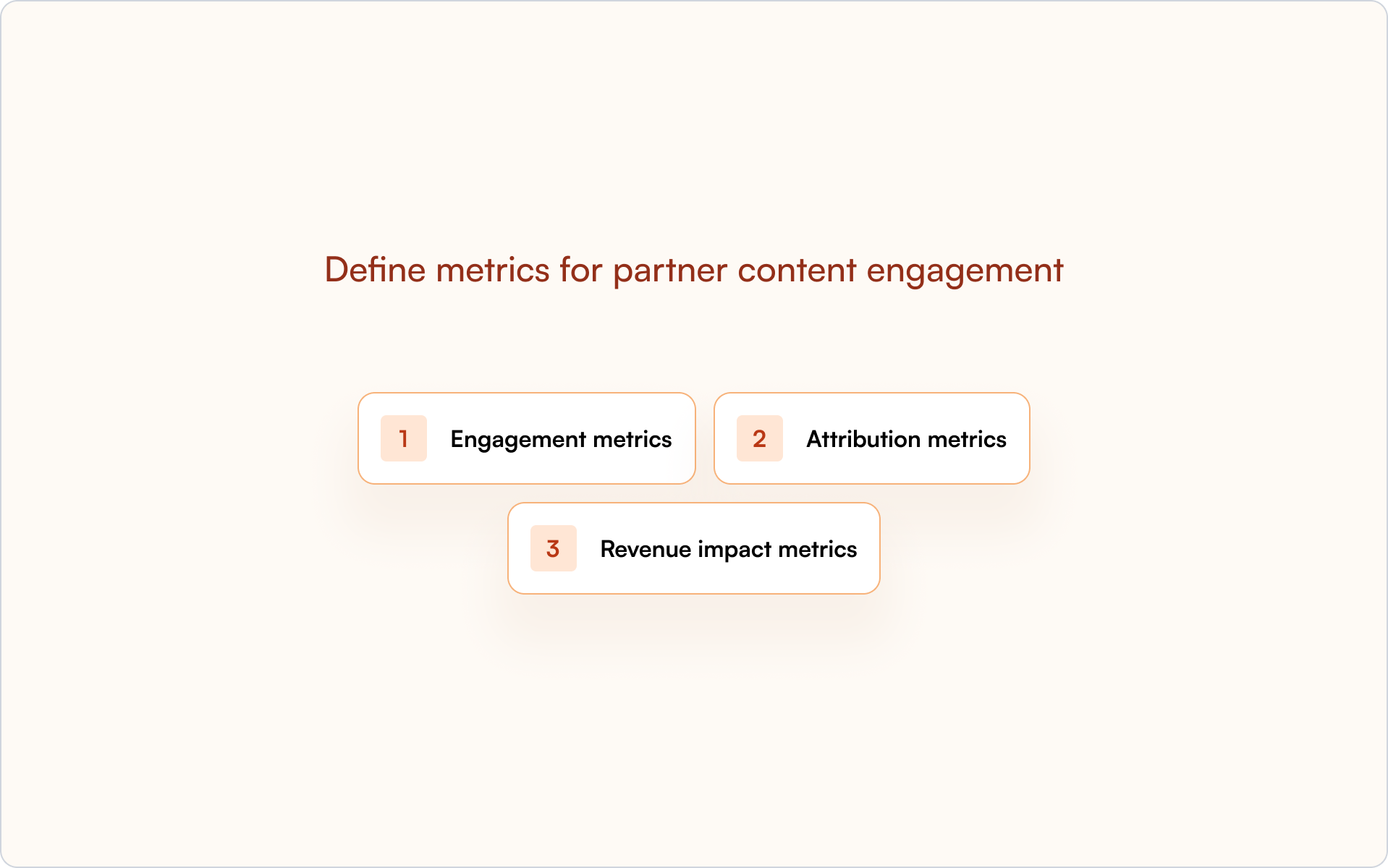 Define metrics for partner content engagement

1 Engagement metrics

2 Attribution metrics

3 Revenue impact metrics